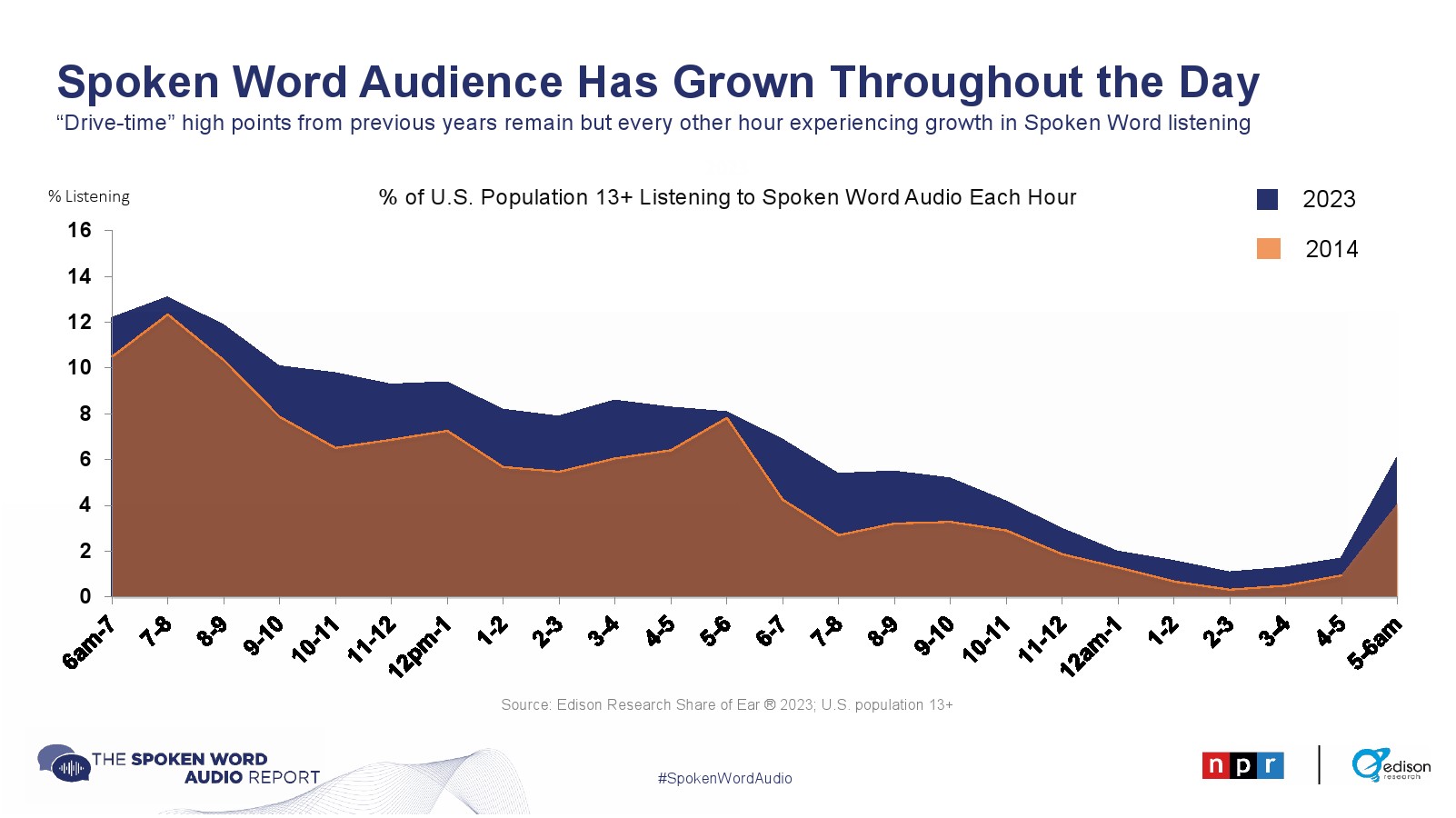 Spoken Word Audience Has Grown Throughout the Day
“Drive-time” high points from previous years remain but every other hour experiencing growth in Spoken Word listening

% Listening

% of U.S. Population 13+ Listening to Spoken Word Audio Each Hour

2023
2014

16
14
12
10
8
6
4
2
0

6am-7
7-8
8-9
9-10
10-11
11-12
12pm-1
1-2
2-3
3-4
4-5
5-6
6-7
7-8
8-9
9-10
10-11
11-12
12am-1
1-2
2-3
3-4
4-5
5-6am

Source: Edison Research Share of Ear ® 2023; U.S. population 13+

THE SPOKEN WORD AUDIO REPORT

#SpokenWordAudio

npr

edison research